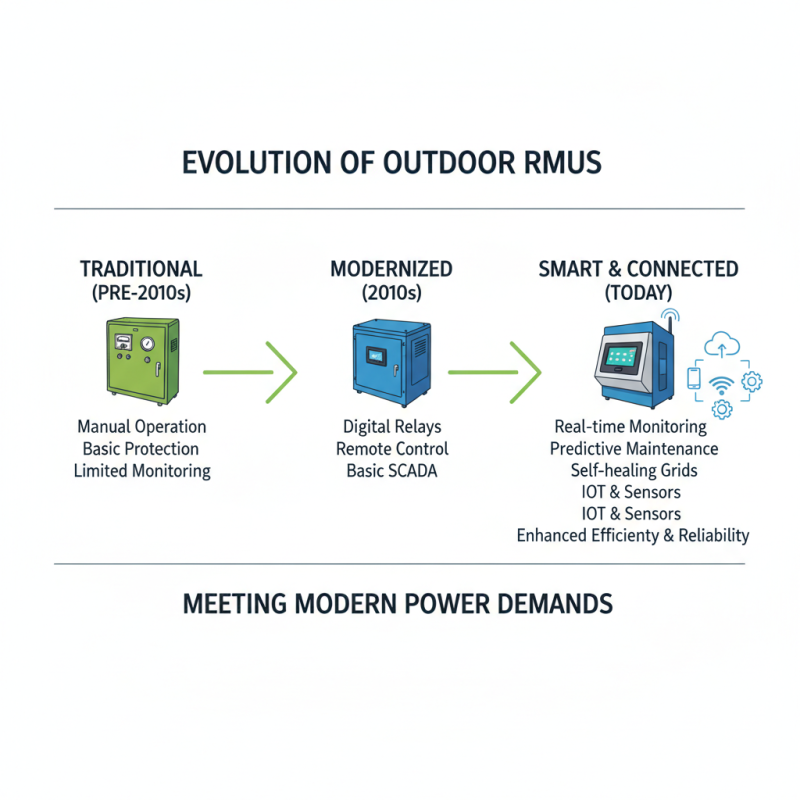 EVOLUTION OF OUTDOOR RMUS

TRADITIONAL
(PRE-2010s)

Manual Operation
Basic Protection
Limited Monitoring

MODERNIZED
(2010s)

Digital Relays
Remote Control
Basic SCADA

SMART & CONNECTED
(TODAY)

Real-time Monitoring
Predictive Maintenance
Self-healing Grids
IOT & Sensors
IOT & Sensors
Enhanced Efficiency & Reliability

MEETING MODERN POWER DEMANDS